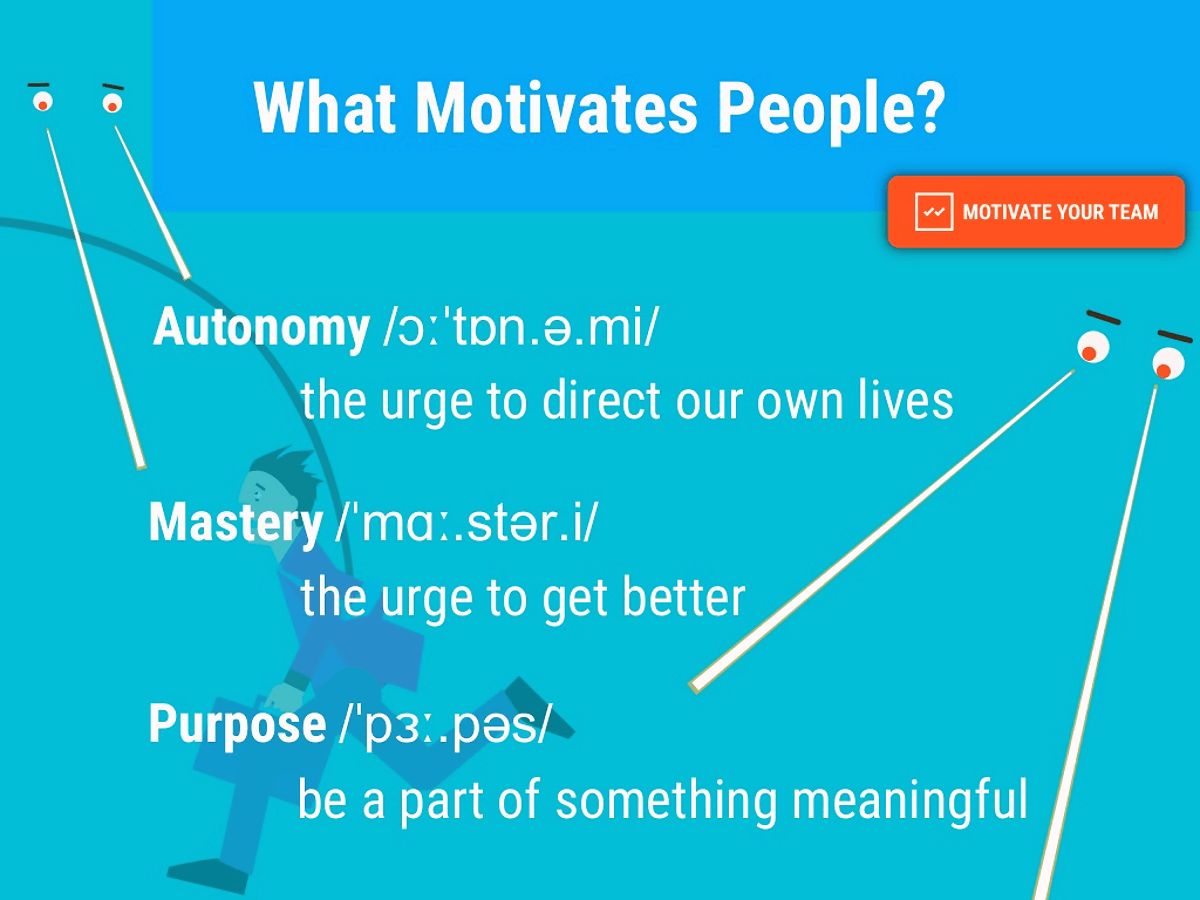 What Motivates People?

MOTIVATE YOUR TEAM

Autonomy /ɔːˈtɒn.ə.mi/
the urge to direct our own lives

Mastery /ˈmɑː.stər.i/
the urge to get better

Purpose /ˈpɜː.pəs/
be a part of something meaningful